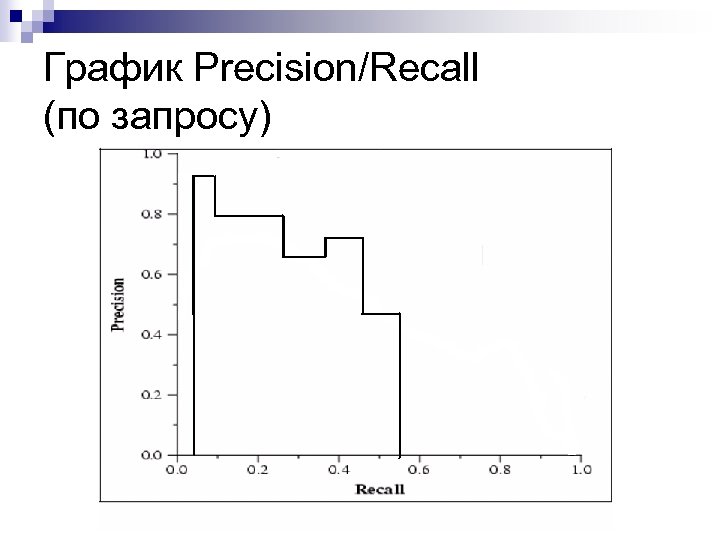 График Precision/Recall (по запросу)

1.0
0.8
0.6
0.4
0.2
0.0
Precision
0.0
0.2
0.4
0.6
0.8
1.0
Recall